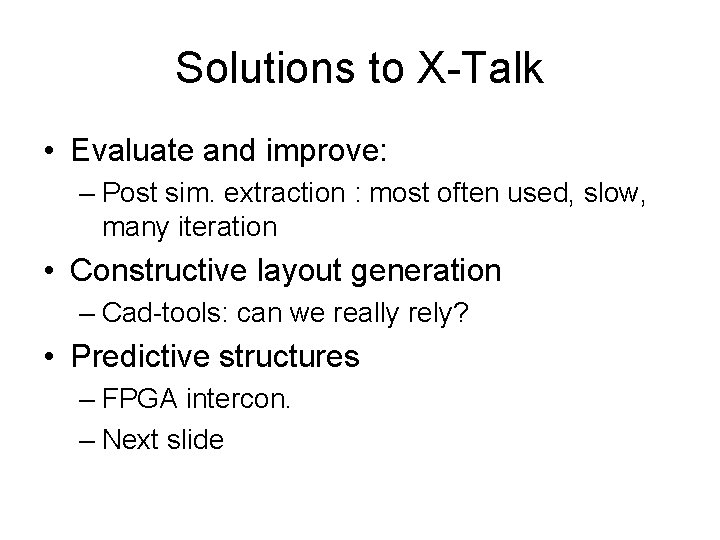 Solutions to X-Talk

• Evaluate and improve:
– Post sim. extraction : most often used, slow, many iteration

• Constructive layout generation
– Cad-tools: can we really rely?

• Predictive structures
– FPGA intercon.
– Next slide